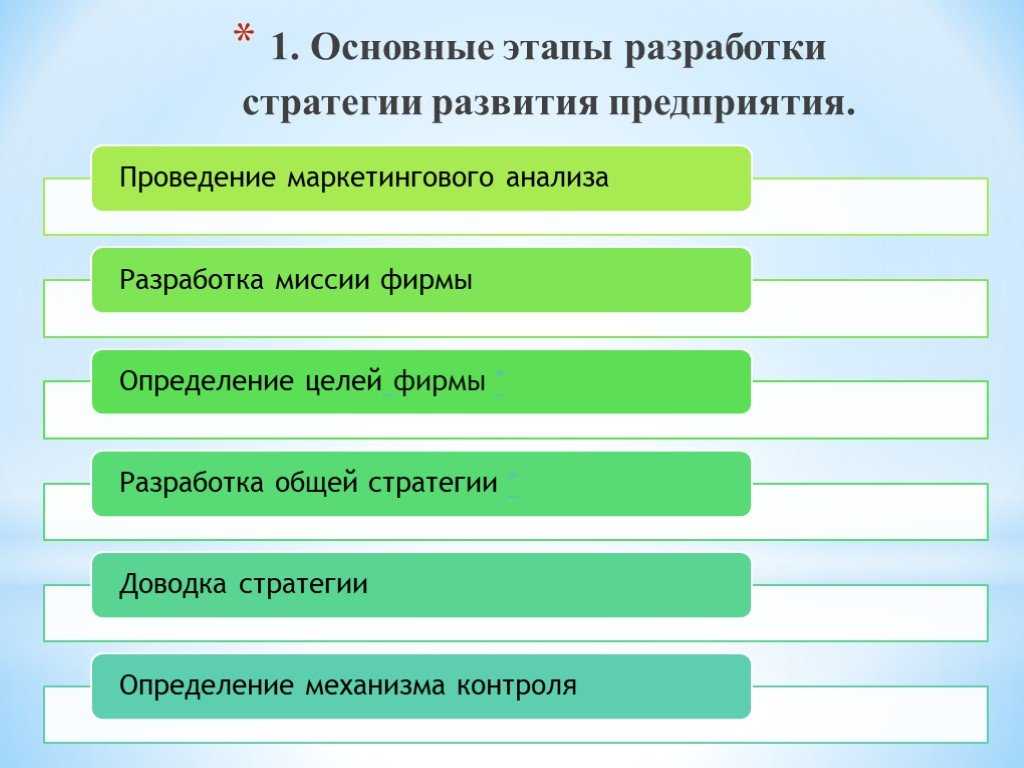 * 1. Основные этапы разработки стратегии развития предприятия.

Проведение маркетингового анализа

Разработка миссии фирмы

Определение целей фирмы

Разработка общей стратегии

Доводка стратегии

Определение механизма контроля